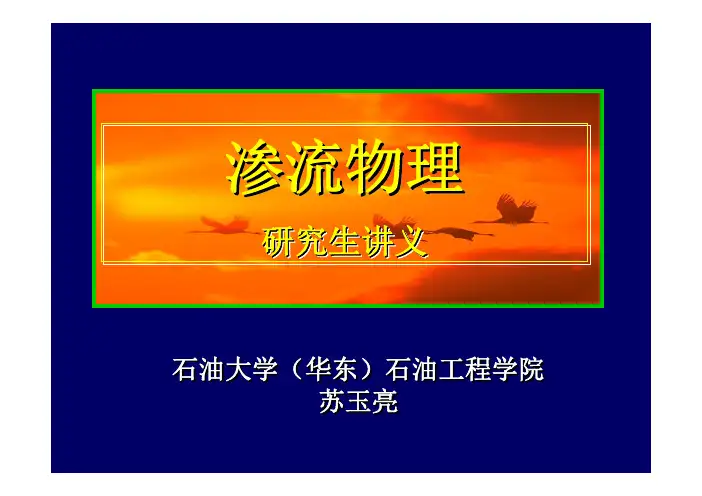 渗流物理

研究生讲义

石油大学（华东）石油工程学院
苏玉亮